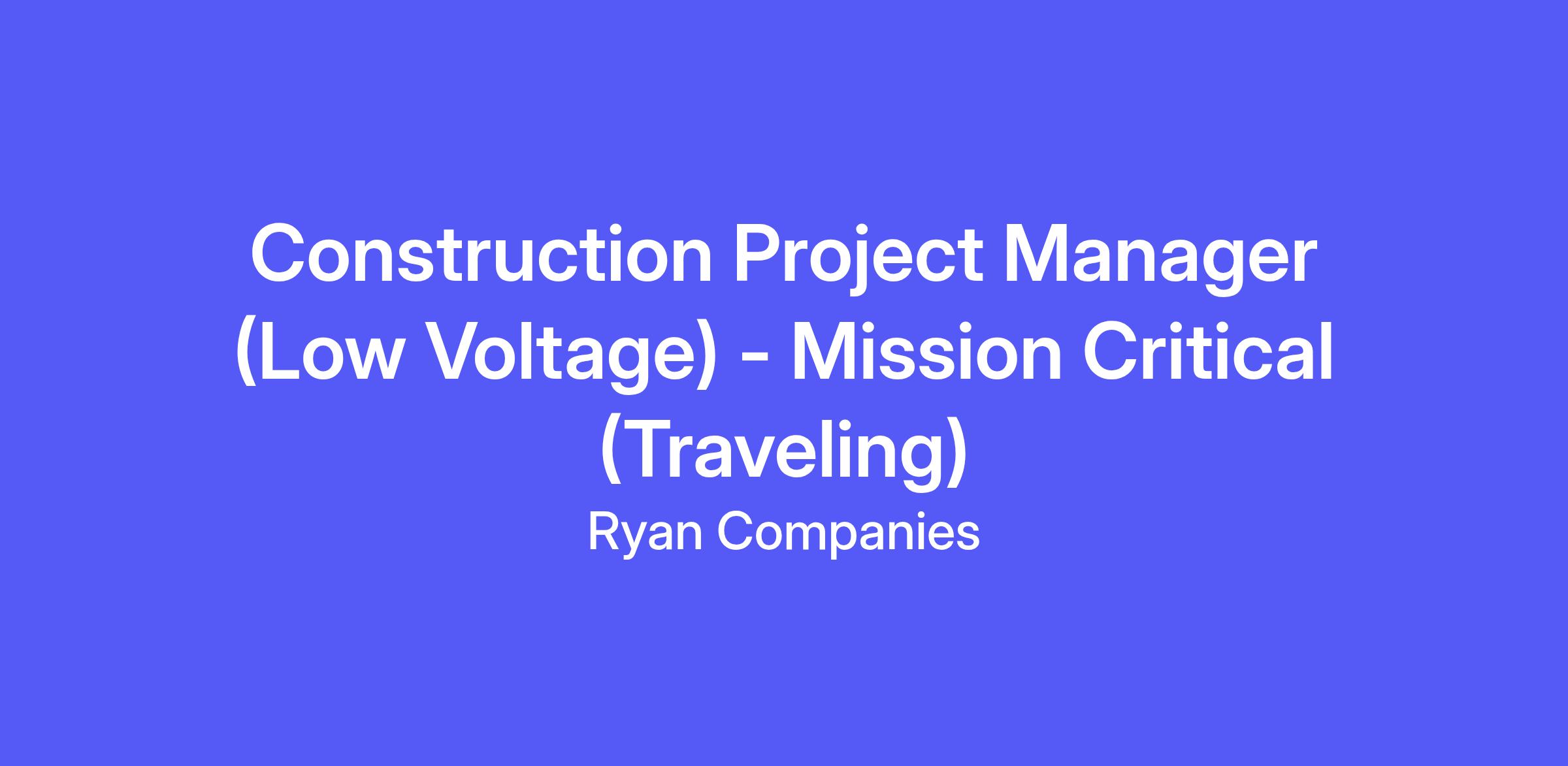 Construction Project Manager (Low Voltage) - Mission Critical (Traveling)

Ryan Companies